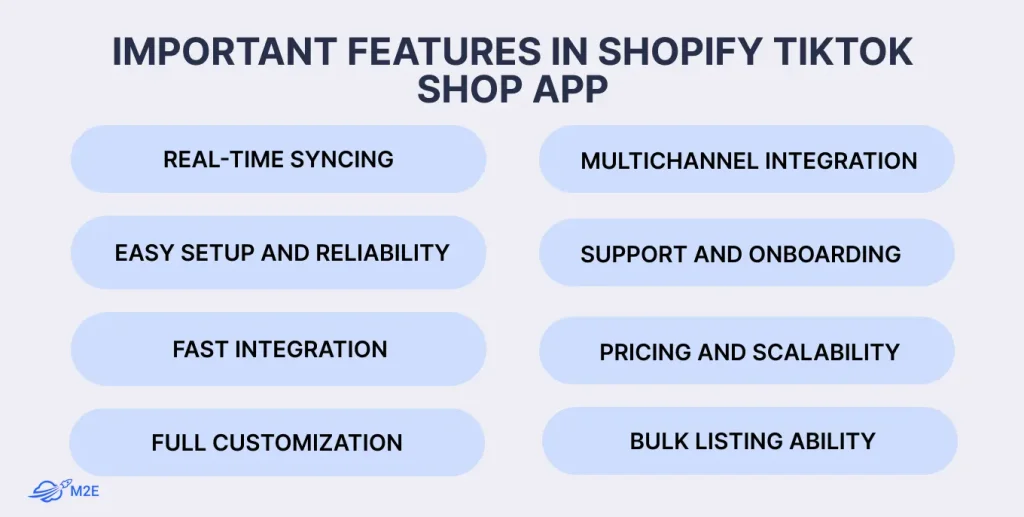 IMPORTANT FEATURES IN SHOPIFY TIKTOK SHOP APP

REAL-TIME SYNCING

EASY SETUP AND RELIABILITY

FAST INTEGRATION

FULL CUSTOMIZATION

MULTICHANNEL INTEGRATION

SUPPORT AND ONBOARDING

PRICING AND SCALABILITY

BULK LISTING ABILITY

M2E